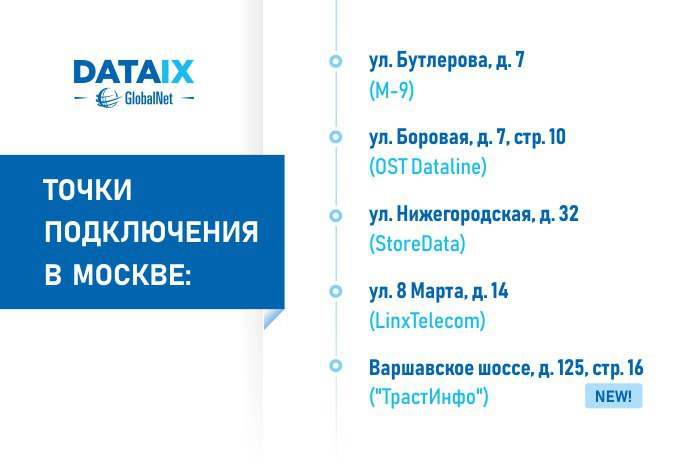 DATAIX
GlobalNet

ТОЧКИ ПОДКЛЮЧЕНИЯ В МОСКВЕ:

ул. Бутлерова, д. 7
(М-9)

ул. Боровая, д. 7, стр. 10
(OST Dataline)

ул. Нижегородская, д. 32
(StoreData)

ул. 8 Марта, д. 14
(LinxTelecom)

Варшавское шоссе, д. 125, стр. 16
("ТрастИнфо") NEW!